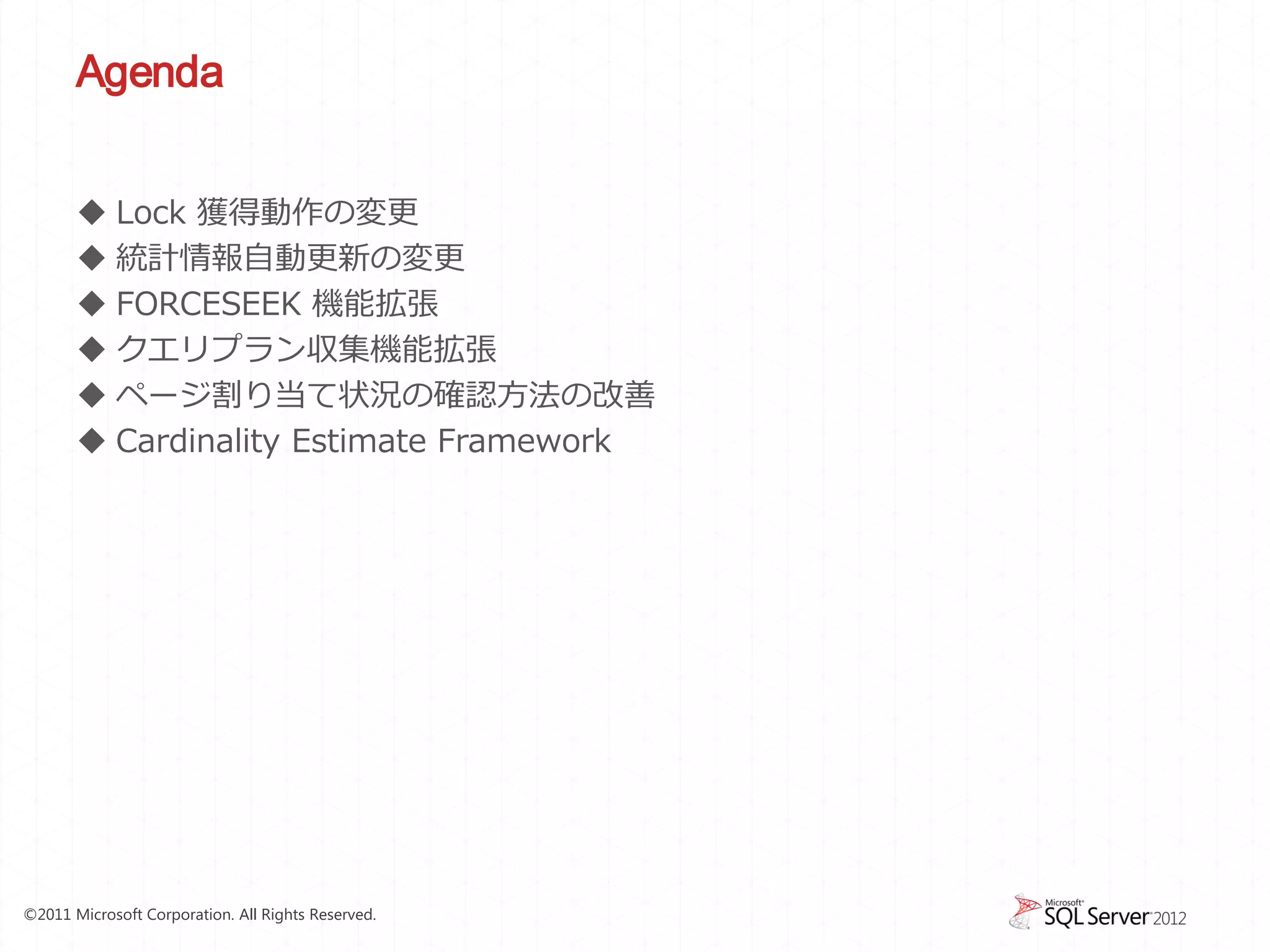 Agenda

◆ Lock 獲得動作の変更
◆ 統計情報自動更新の変更
◆ FORCESEEK 機能拡張
◆ クエリプラン収集機能拡張
◆ ページ割り当て状況の確認方法の改善
◆ Cardinality Estimate Framework

©2011 Microsoft Corporation. All Rights Reserved.

Microsoft® SQL Server® 2012